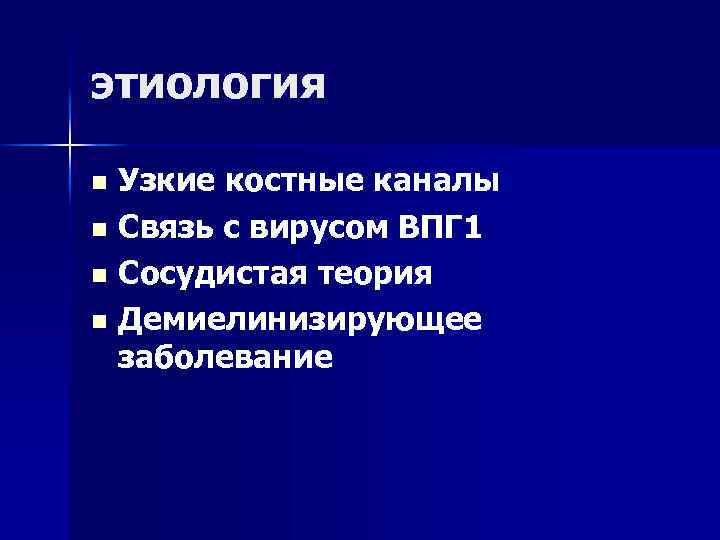 этиология

- Узкие костные каналы
- Связь с вирусом ВПГ1
- Сосудистая теория
- Демиелинизирующее заболевание